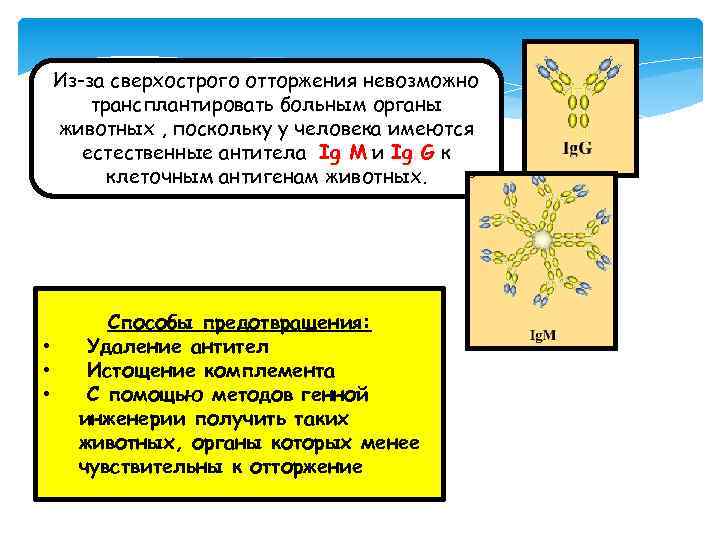 Из-за сверхострого отторжения невозможно трансплантировать больным органы животных , поскольку у человека имеются естественные антитела Ig M и Ig G к клеточным антигенам животных.

IgG

IgM

Способы предотвращения:
• Удаление антител
• Истощение комплемента
• С помощью методов генной инженерии получить таких животных, органы которых менее чувствительны к отторжение